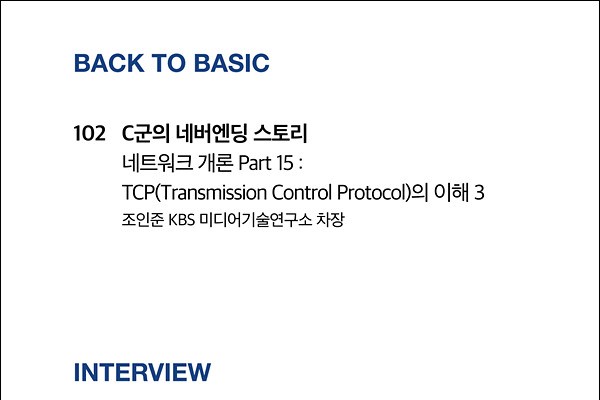 BACK TO BASIC

102 C군의 네버엔딩 스토리
네트워크 개론 Part 15 :
TCP(Transmission Control Protocol)의 이해 3
조인준 KBS 미디어기술연구소 차장

INTERVIEW